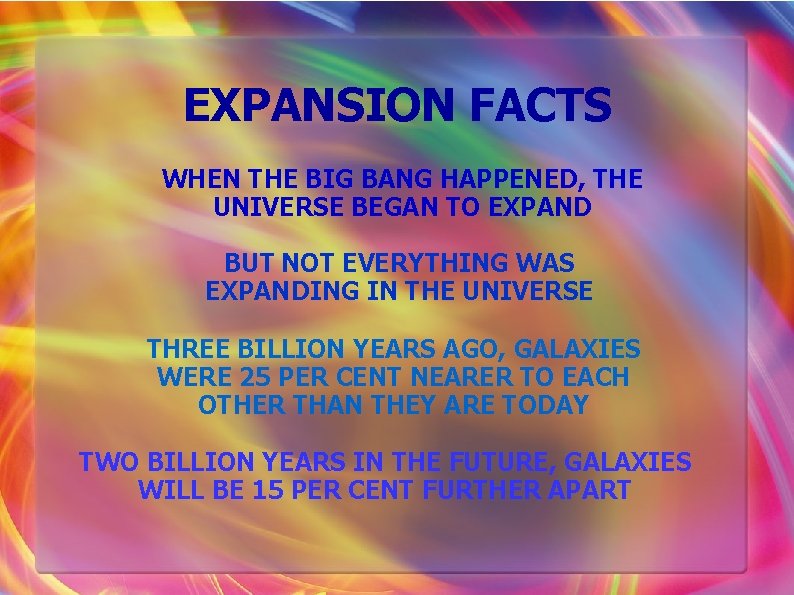 EXPANSION FACTS

WHEN THE BIG BANG HAPPENED, THE UNIVERSE BEGAN TO EXPAND

BUT NOT EVERYTHING WAS EXPANDING IN THE UNIVERSE

THREE BILLION YEARS AGO, GALAXIES WERE 25 PER CENT NEARER TO EACH OTHER THAN THEY ARE TODAY

TWO BILLION YEARS IN THE FUTURE, GALAXIES WILL BE 15 PER CENT FURTHER APART